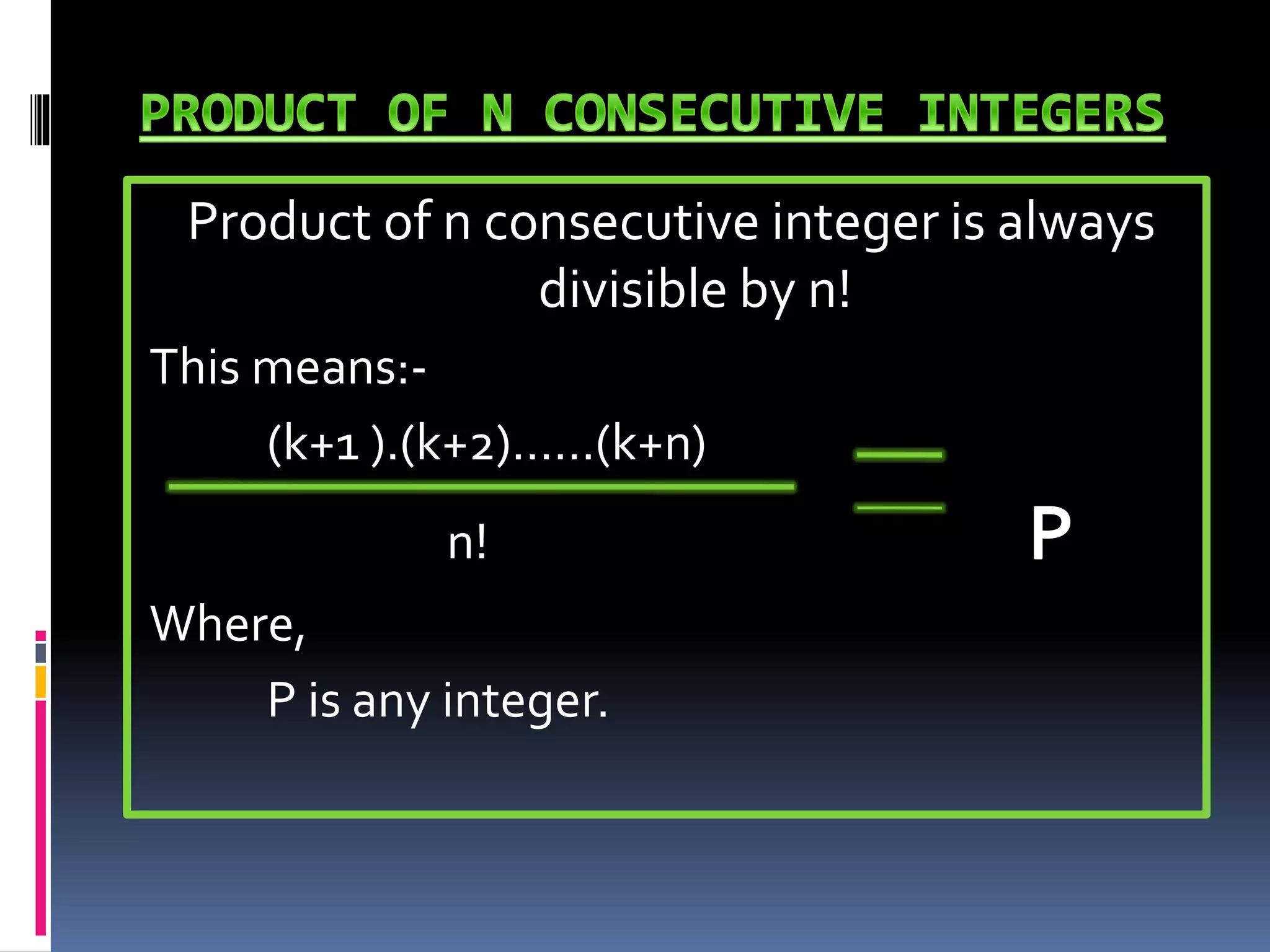 PRODUCT OF N CONSECUTIVE INTEGERS

Product of n consecutive integer is always divisible by n!

This means:-

$\frac{(k+1).(k+2)......(k+n)}{n!} = P$

Where,

P is any integer.